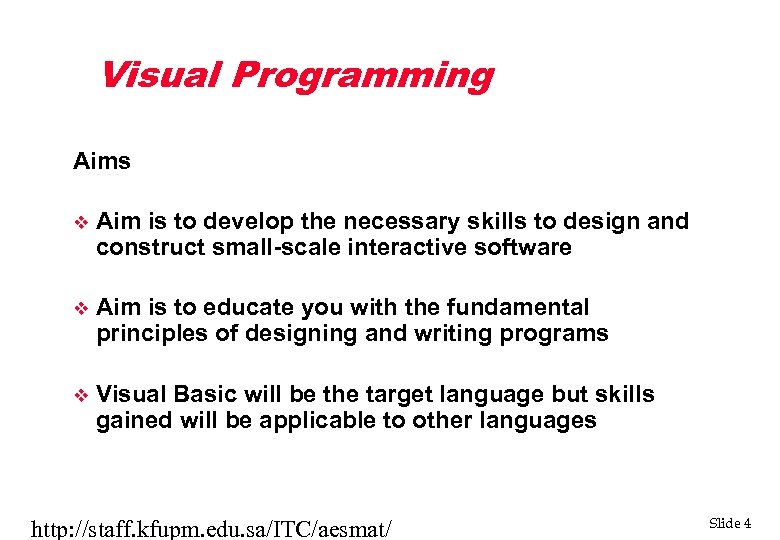 Visual Programming

Aims

❖ Aim is to develop the necessary skills to design and construct small-scale interactive software

❖ Aim is to educate you with the fundamental principles of designing and writing programs

❖ Visual Basic will be the target language but skills gained will be applicable to other languages

http://staff.kfupm.edu.sa/ITC/aesmat/

Slide 4